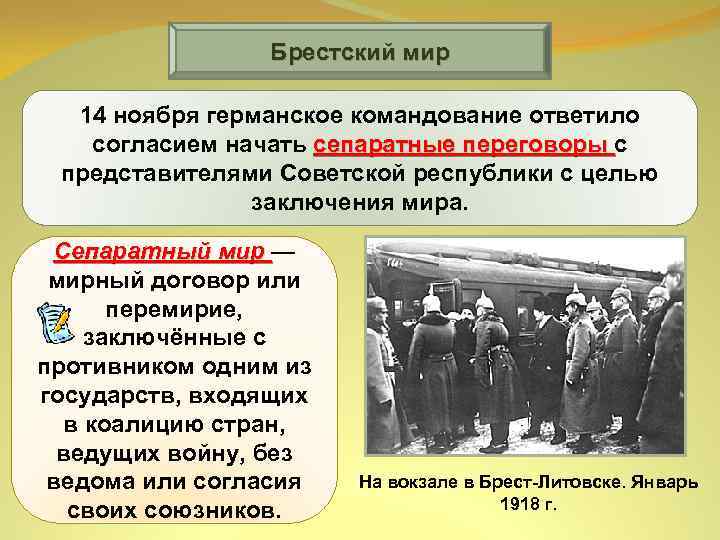 Брестский мир

14 ноября германское командование ответило согласием начать сепаратные переговоры с представителями Советской республики с целью заключения мира.

Сепаратный мир — мирный договор или перемирие, заключённые с противником одним из государств, входящих в коалицию стран, ведущих войну, без ведома или согласия своих союзников.

На вокзале в Брест-Литовске. Январь 1918 г.